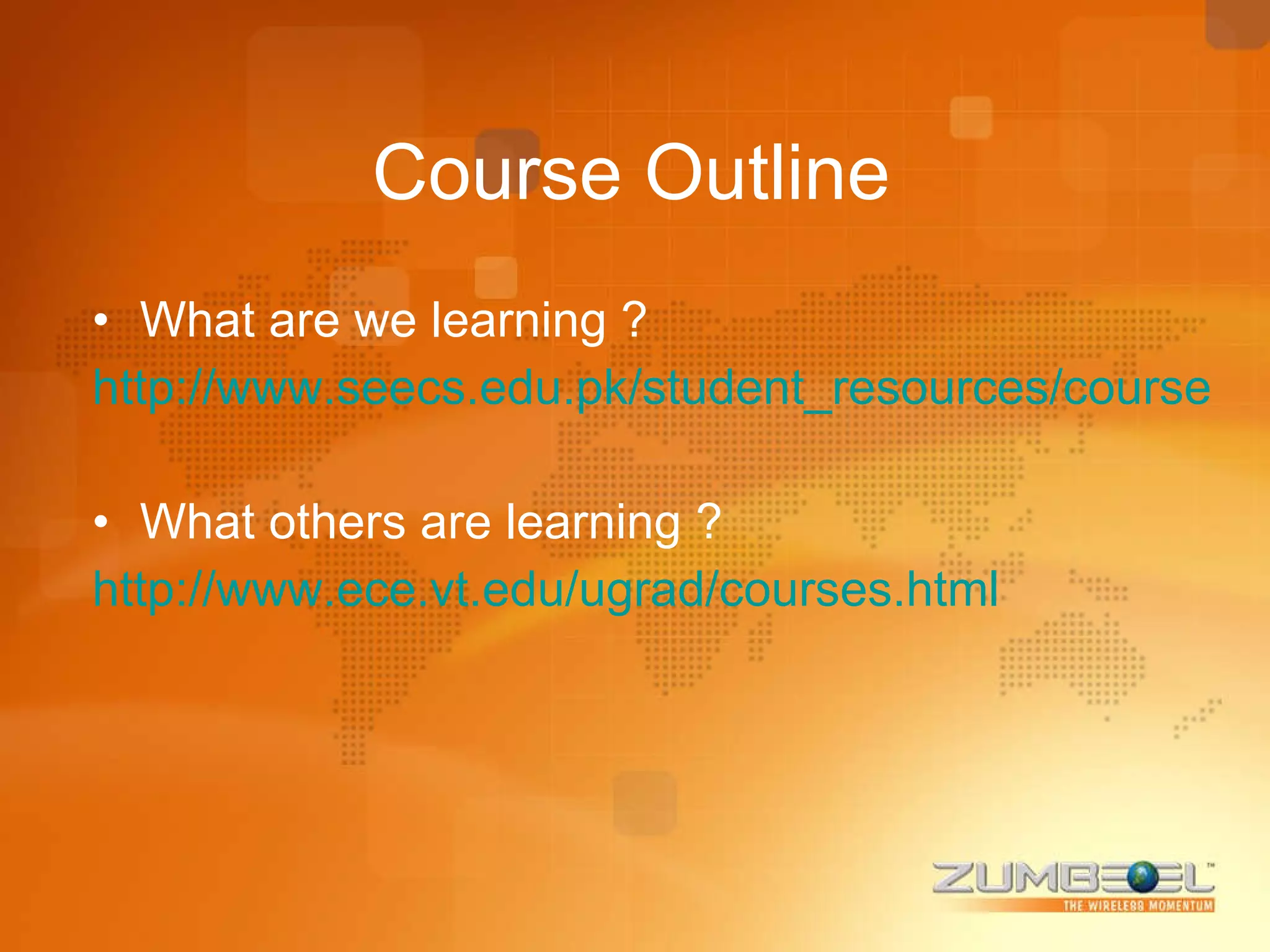 Course Outline

• What are we learning ?
http://www.seecs.edu.pk/student_resources/course

• What others are learning ?
http://www.ece.vt.edu/ugrad/courses.html

ZUMBEEL™
THE WIRELESS MOMENTUM